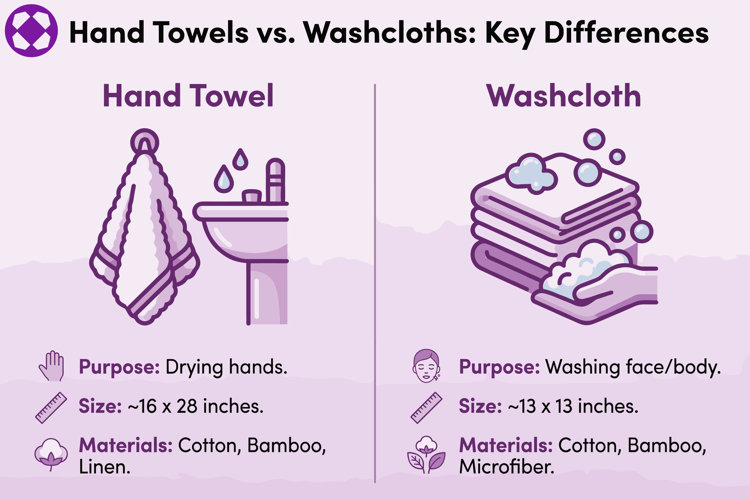 Hand Towels vs. Washcloths: Key Differences

Hand Towel

Purpose: Drying hands.

Size: ~16 x 28 inches.

Materials: Cotton, Bamboo, Linen.

Washcloth

Purpose: Washing face/body.

Size: ~13 x 13 inches.

Materials: Cotton, Bamboo, Microfiber.